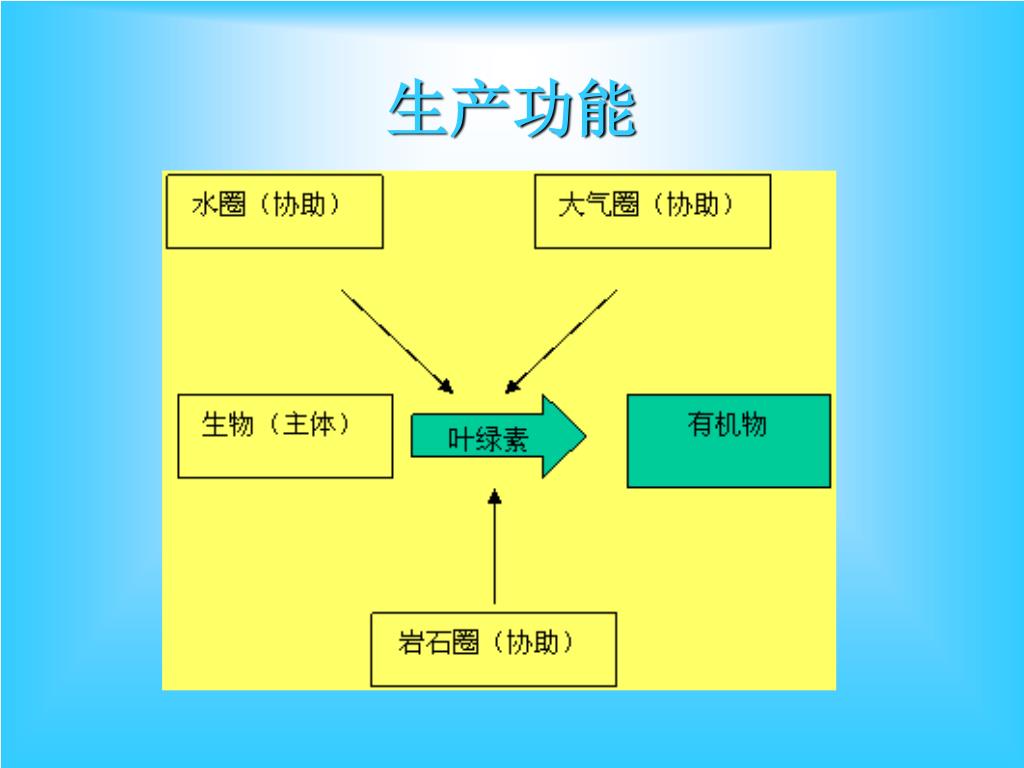 生产功能

水圈（协助）

大气圈（协助）

生物（主体）

叶绿素

有机物

岩石圈（协助）